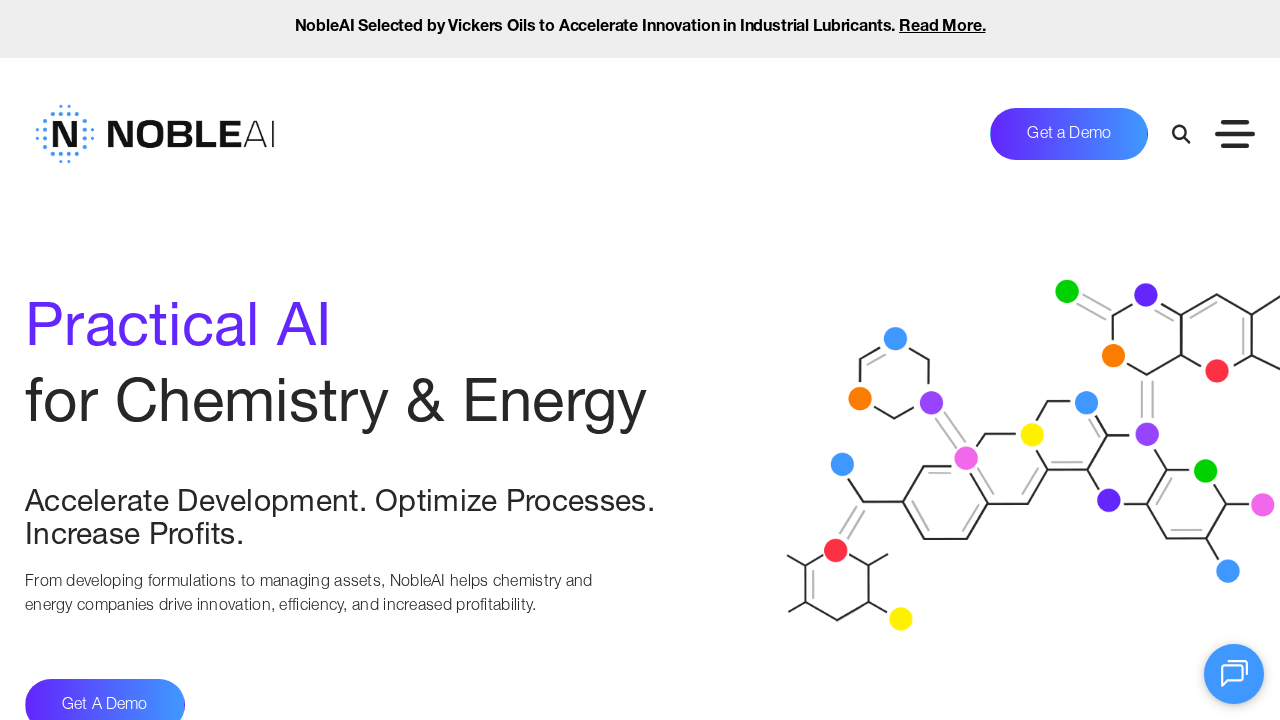 NobleAI Selected by Vickers Oils to Accelerate Innovation in Industrial Lubricants. Read More.

N NOBLEAI

Get a Demo

Practical AI
for Chemistry & Energy

Accelerate Development. Optimize Processes. Increase Profits.

From developing formulations to managing assets, NobleAI helps chemistry and energy companies drive innovation, efficiency, and increased profitability.

Get A Demo